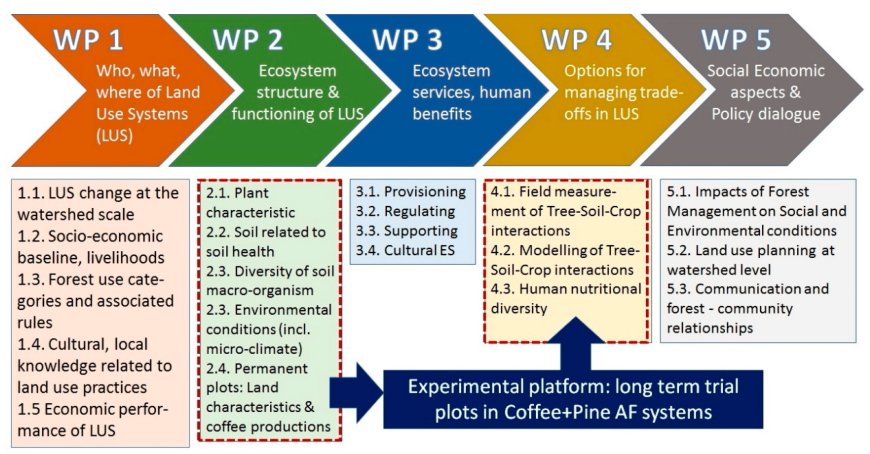 WP 1
Who, what, where of Land Use Systems (LUS)

WP 2
Ecosystem structure & functioning of LUS

WP 3
Ecosystem services, human benefits

WP 4
Options for managing trade-offs in LUS

WP 5
Social Economic aspects & Policy dialogue

1.1. LUS change at the watershed scale
1.2. Socio-economic baseline, livelihoods
1.3. Forest use categories and associated rules
1.4. Cultural, local knowledge related to land use practices
1.5 Economic performance of LUS

2.1. Plant characteristic
2.2. Soil related to soil health
2.3. Diversity of soil macro-organism
2.3. Environmental conditions (incl. micro-climate)
2.4. Permanent plots: Land characteristics & coffee productions

3.1. Provisioning
3.2. Regulating
3.3. Supporting
3.4. Cultural ES

4.1. Field measurement of Tree-Soil-Crop interactions
4.2. Modelling of Tree-Soil-Crop interactions
4.3. Human nutritional diversity

5.1. Impacts of Forest Management on Social and Environmental conditions
5.2. Land use planning at watershed level
5.3. Communication and forest - community relationships

Experimental platform: long term trial plots in Coffee+Pine AF systems